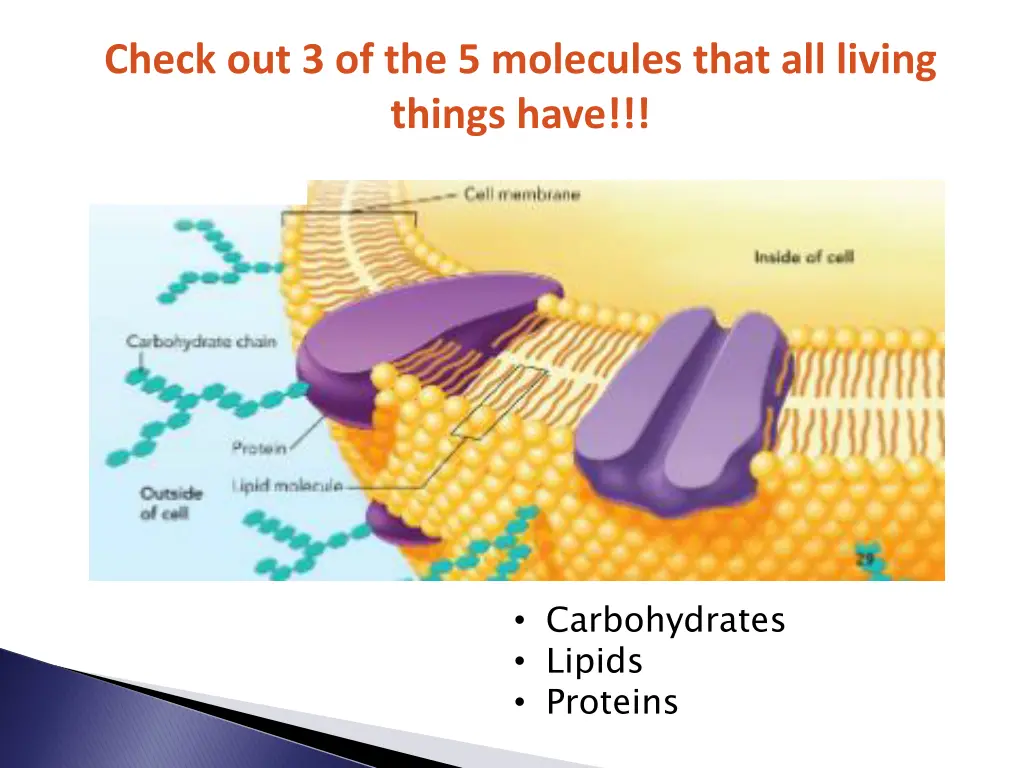 Check out 3 of the 5 molecules that all living things have!!!

Cell membrane

Inside of cell

Carbohydrate chain

Protein

Lipid molecule

Outside of cell

29

• Carbohydrates
• Lipids
• Proteins